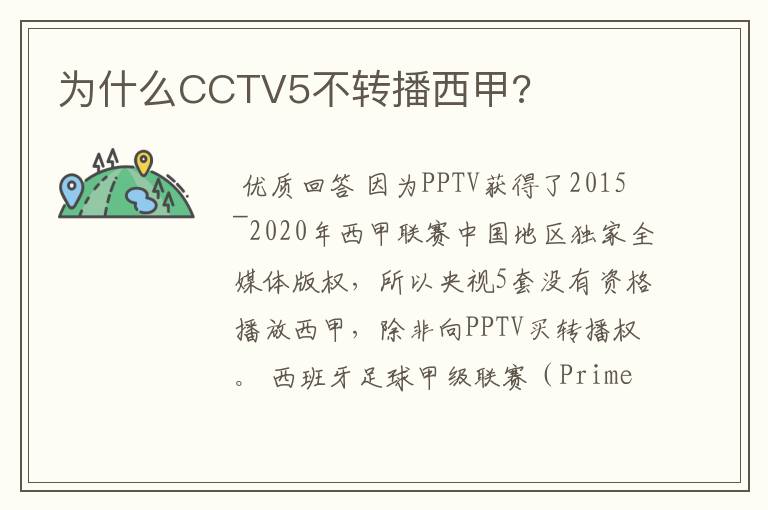 为什么CCTV5不转播西甲?

优质回答 因为PPTV获得了2015—2020年西甲联赛中国地区独家全媒体版权，所以央视5套没有资格播放西甲，除非向PPTV买转播权。 西班牙足球甲级联赛（Prime